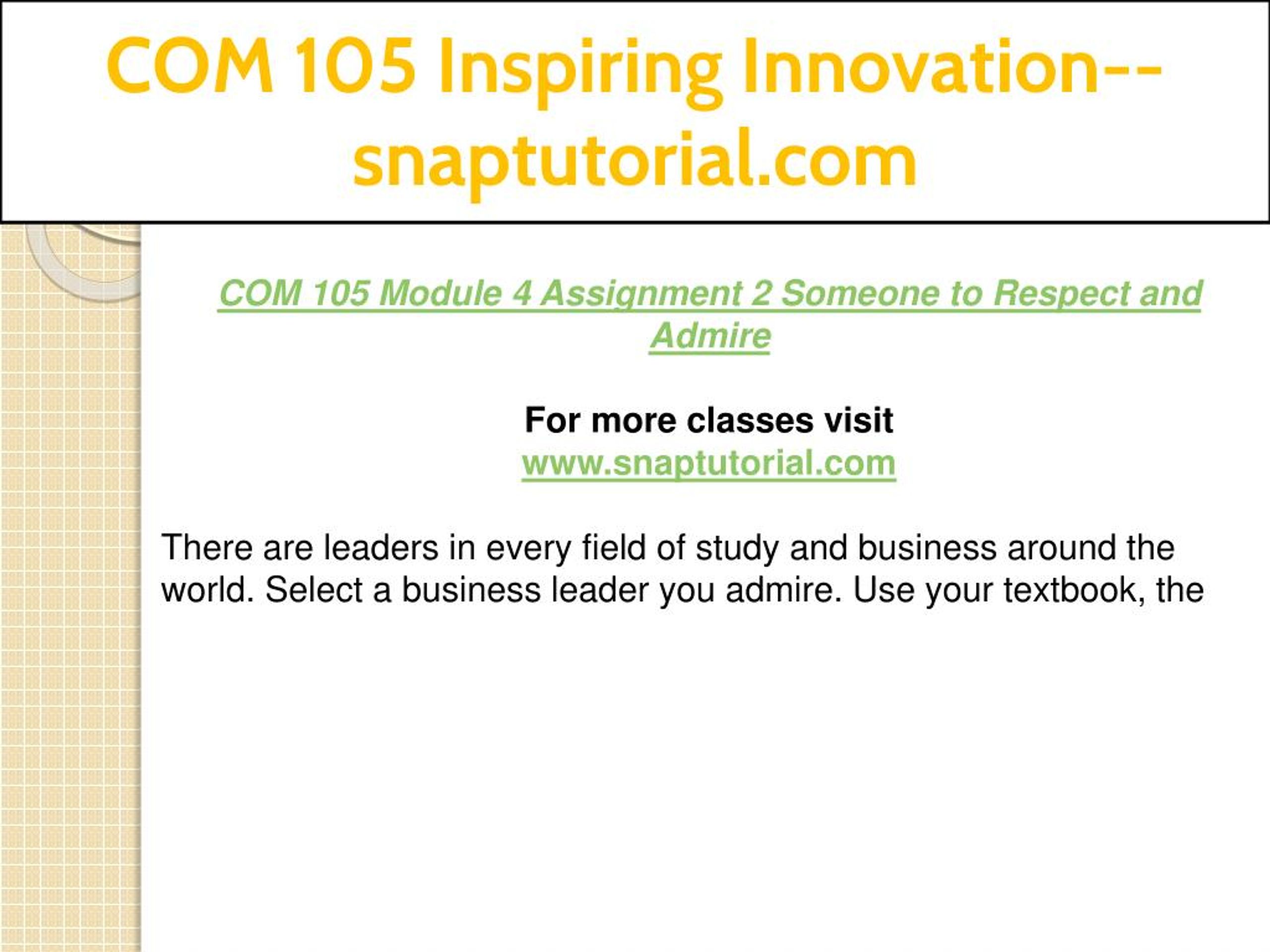 COM 105 Inspiring Innovation--snaptutorial.com

COM 105 Module 4 Assignment 2 Someone to Respect and Admire

For more classes visit
www.snaptutorial.com

There are leaders in every field of study and business around the world. Select a business leader you admire. Use your textbook, the